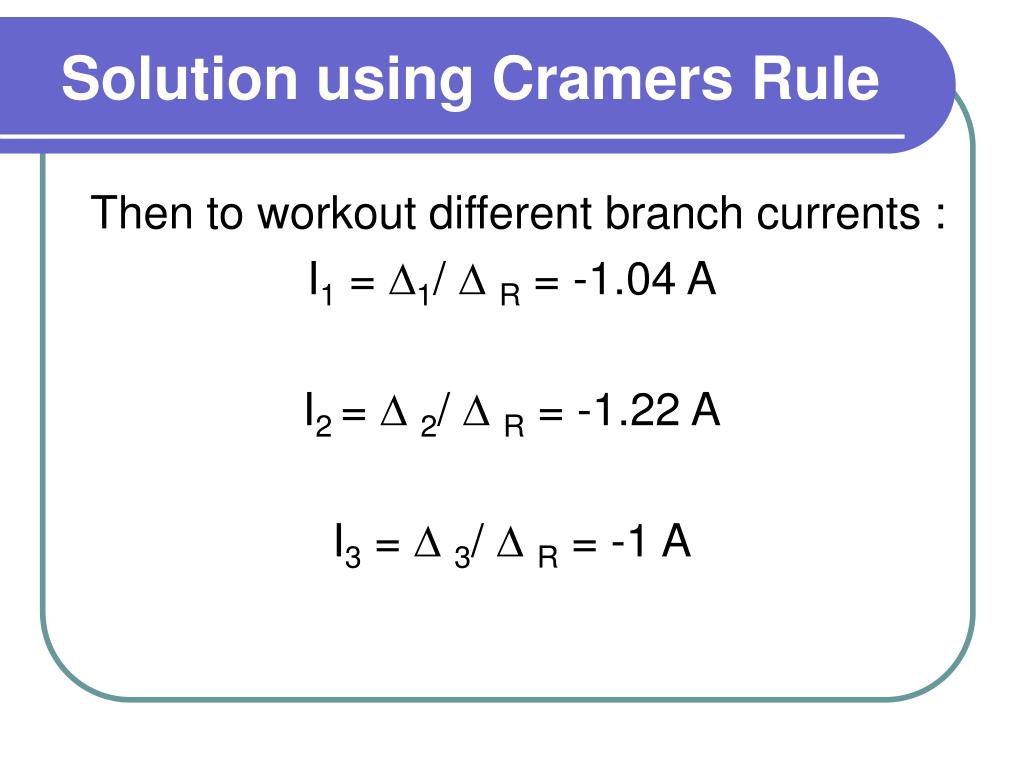 Solution using Cramers Rule

Then to workout different branch currents :

$I_1 = \Delta_1 / \Delta_R = -1.04$ A

$I_2 = \Delta_2 / \Delta_R = -1.22$ A

$I_3 = \Delta_3 / \Delta_R = -1$ A